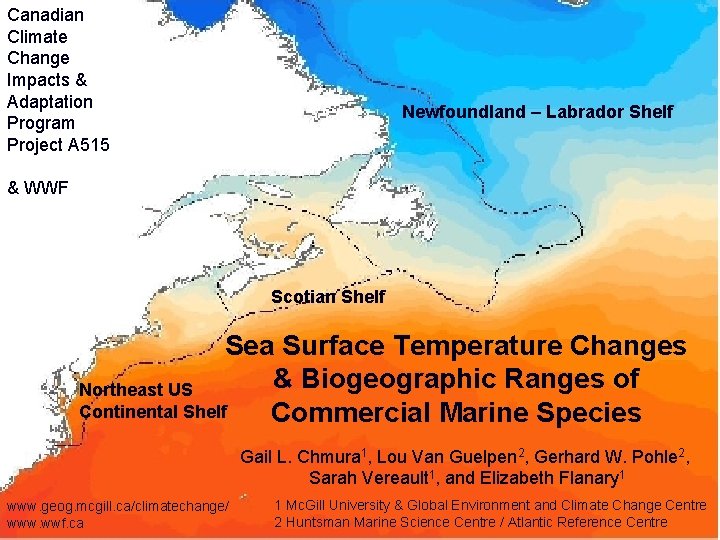 Canadian Climate Change Impacts & Adaptation Program Project A515

& WWF

Newfoundland – Labrador Shelf

Scotian Shelf

Northeast US Continental Shelf

Sea Surface Temperature Changes & Biogeographic Ranges of Commercial Marine Species

Gail L. Chmura$^1$, Lou Van Guelpen$^2$, Gerhard W. Pohle$^2$, Sarah Vereault$^1$, and Elizabeth Flanary$^1$

www.geog.mcgill.ca/climatechange/
www.wwf.ca

1 McGill University & Global Environment and Climate Change Centre
2 Huntsman Marine Science Centre / Atlantic Reference Centre